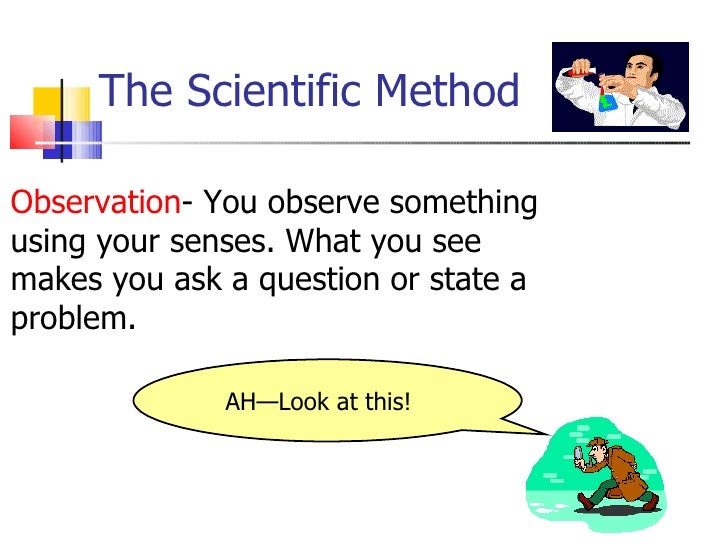 The Scientific Method

Observation- You observe something using your senses. What you see makes you ask a question or state a problem.

AH—Look at this!